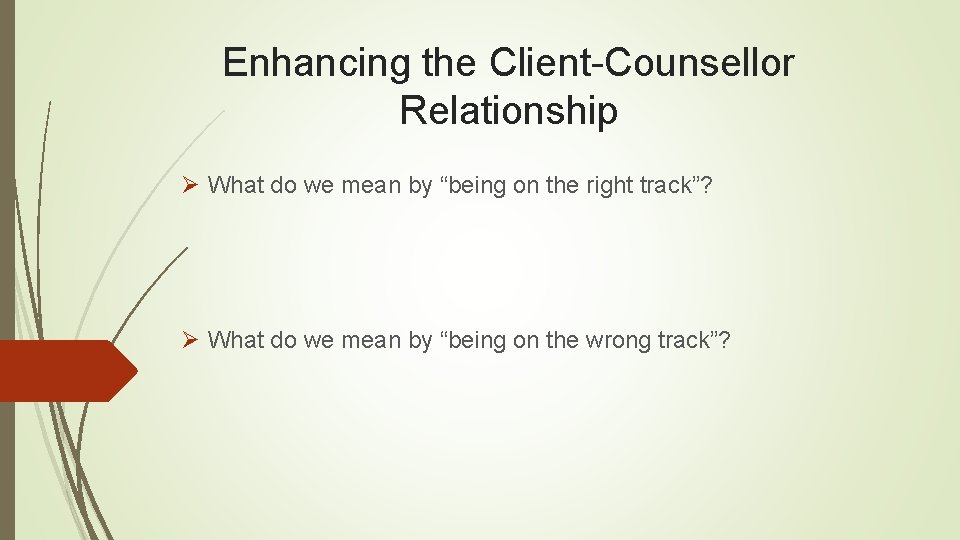 Enhancing the Client-Counsellor Relationship

➢ What do we mean by “being on the right track”?

➢ What do we mean by “being on the wrong track”?